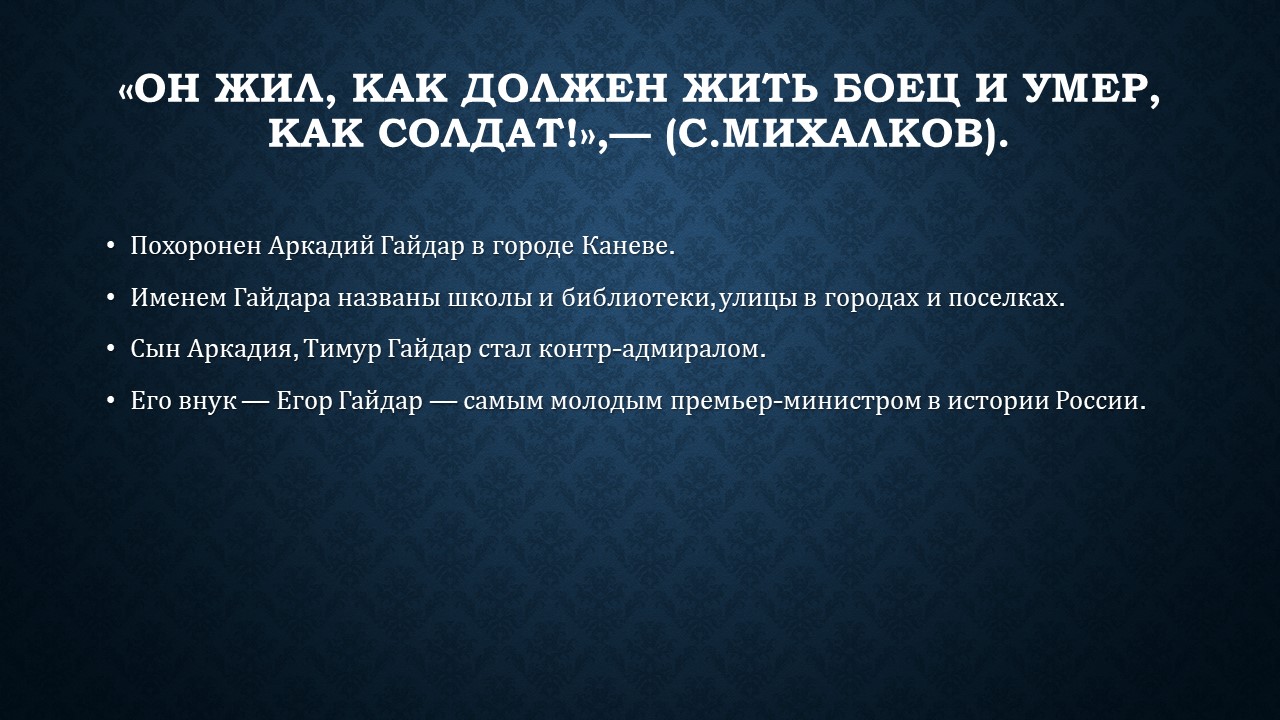 «ОН ЖИЛ, КАК ДОЛЖЕН ЖИТЬ БОЕЦ И УМЕР, КАК СОЛДАТ!»,— (С.МИХАЛКОВ).

• Похоронен Аркадий Гайдар в городе Каневе.
• Именем Гайдара названы школы и библиотеки,улицы в городах и поселках.
• Сын Аркадия, Тимур Гайдар стал контр-адмиралом.
• Его внук — Егор Гайдар — самым молодым премьер-министром в истории России.